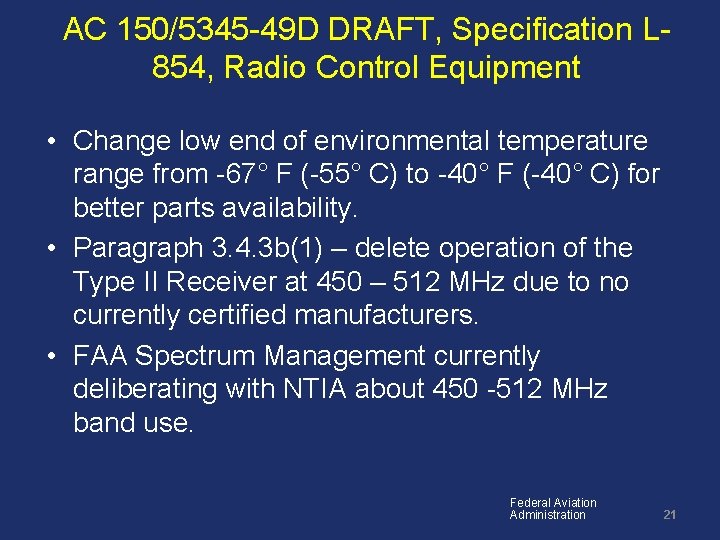 AC 150/5345-49D DRAFT, Specification L-854, Radio Control Equipment

• Change low end of environmental temperature range from -67° F (-55° C) to -40° F (-40° C) for better parts availability.
• Paragraph 3.4.3b(1) – delete operation of the Type II Receiver at 450 – 512 MHz due to no currently certified manufacturers.
• FAA Spectrum Management currently deliberating with NTIA about 450 -512 MHz band use.

Federal Aviation Administration

21